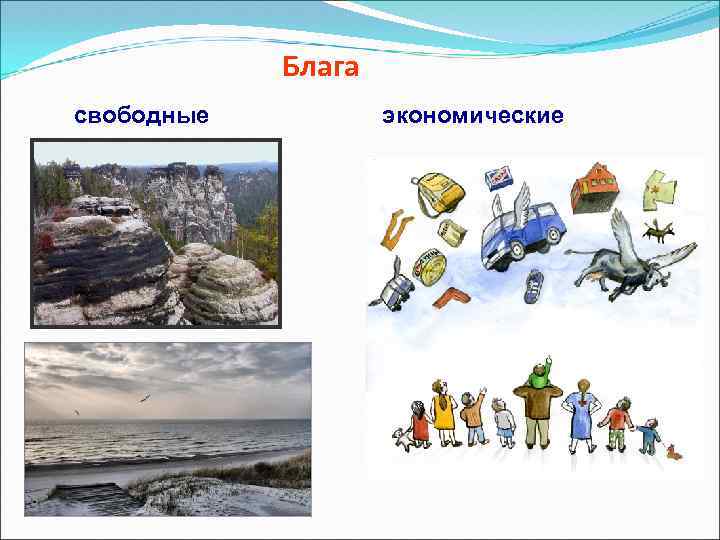 Блага

свободные

экономические